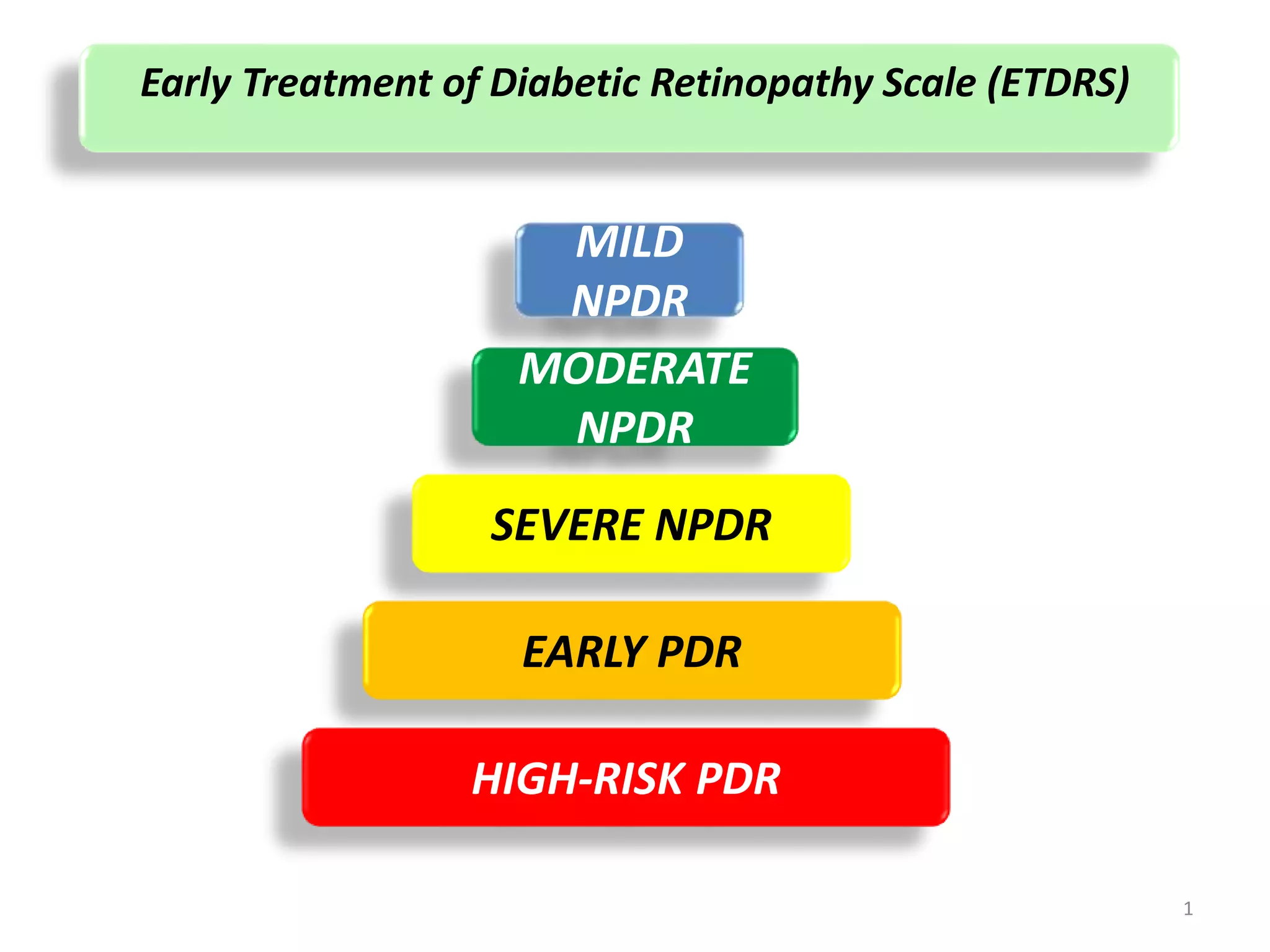 Early Treatment of Diabetic Retinopathy Scale (ETDRS)

MILD NPDR

MODERATE NPDR

SEVERE NPDR

EARLY PDR

HIGH-RISK PDR

1